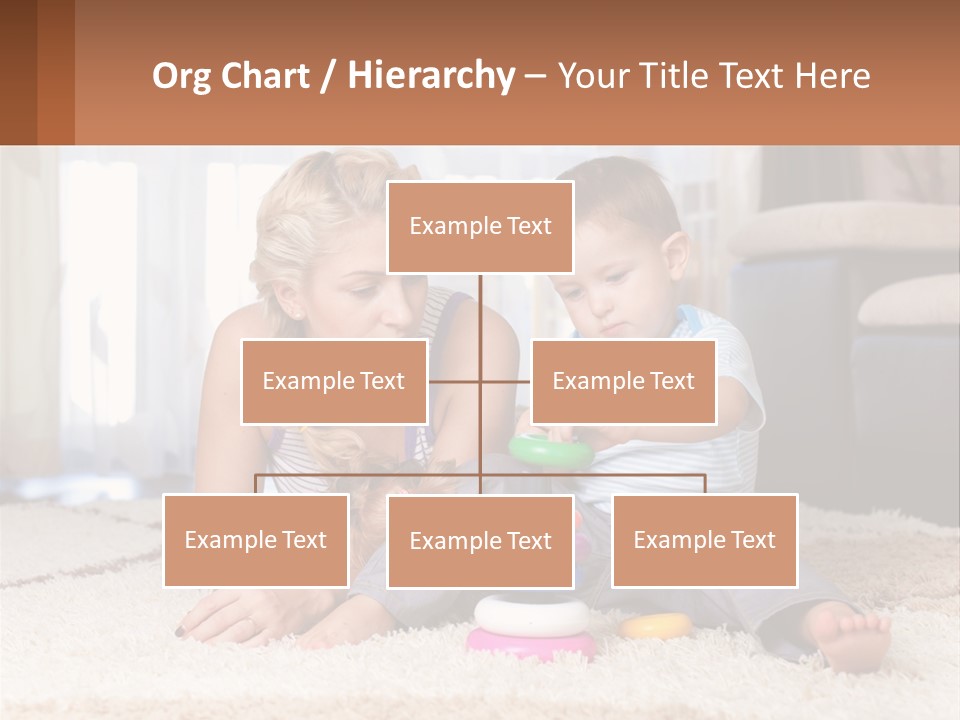 Org Chart / Hierarchy – Your Title Text Here

Example Text

Example Text

Example Text

Example Text

Example Text

Example Text